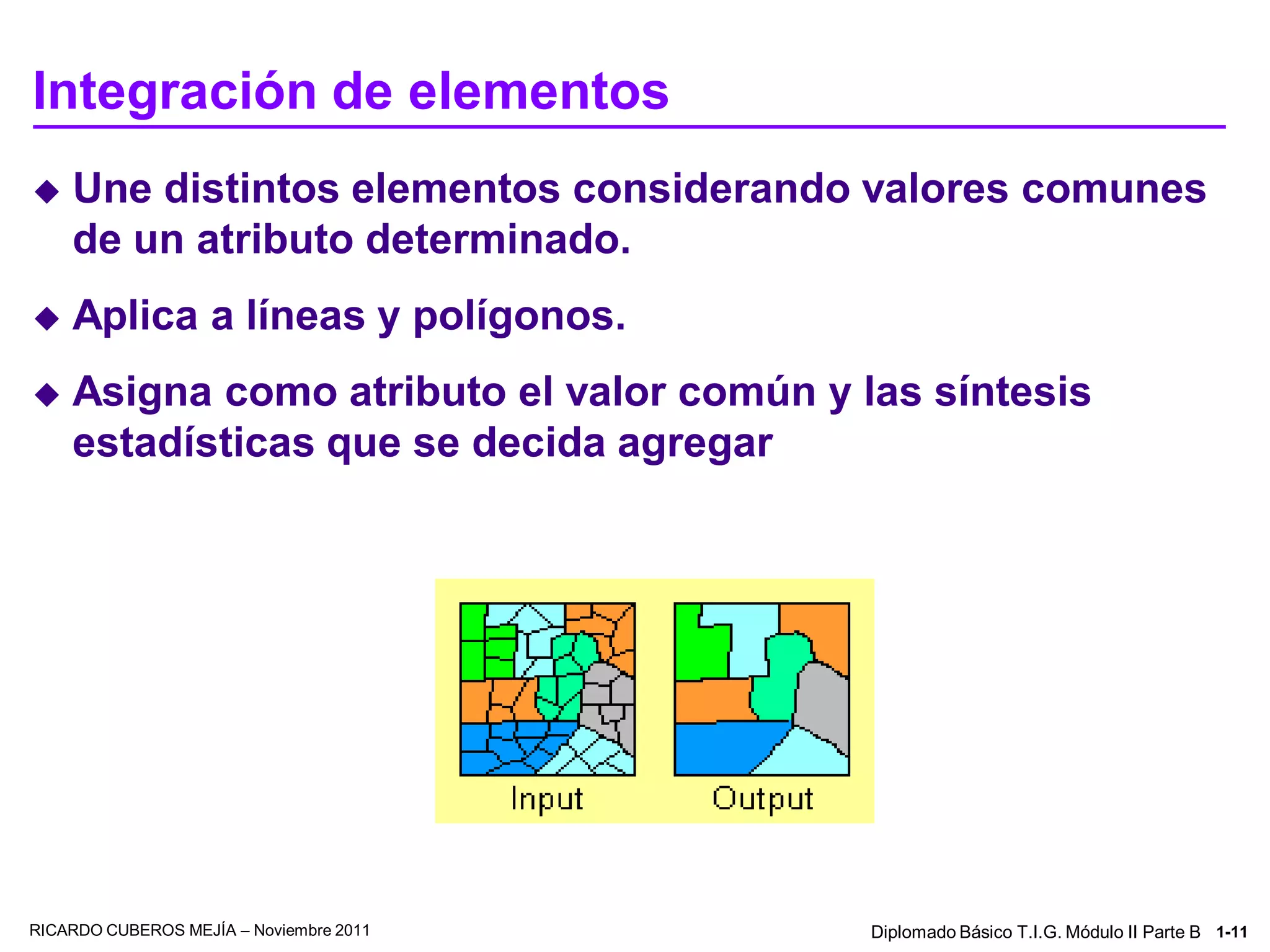 Integración de elementos

◆ Une distintos elementos considerando valores comunes de un atributo determinado.

◆ Aplica a líneas y polígonos.

◆ Asigna como atributo el valor común y las síntesis estadísticas que se decida agregar

Input

Output

RICARDO CUBEROS MEJÍA – Noviembre 2011

Diplomado Básico T.I.G. Módulo II Parte B 1-11